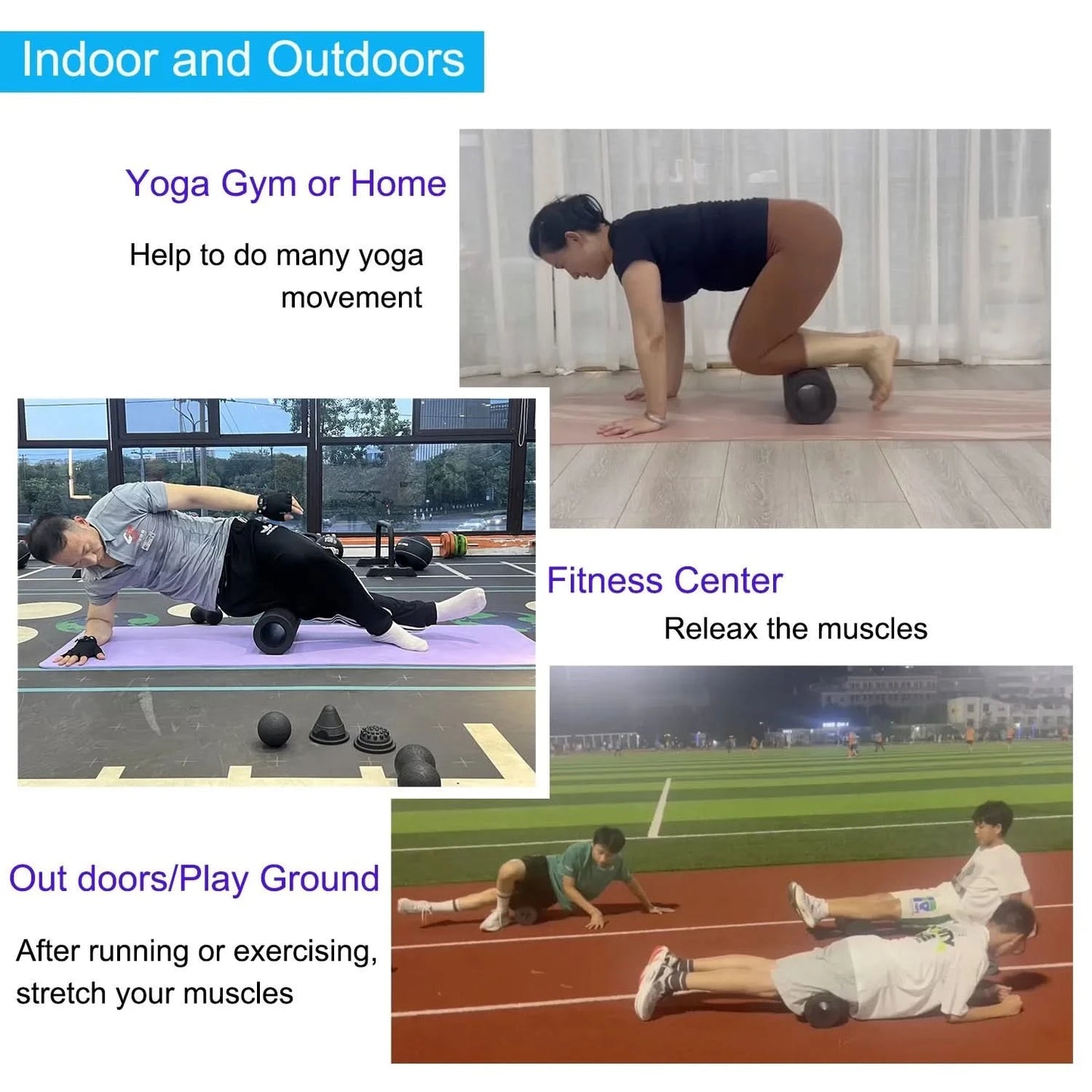 Indoor and Outdoors

Yoga Gym or Home

Help to do many yoga movement

Fitness Center

Releax the muscles

Out doors/Play Ground

After running or exercising, stretch your muscles